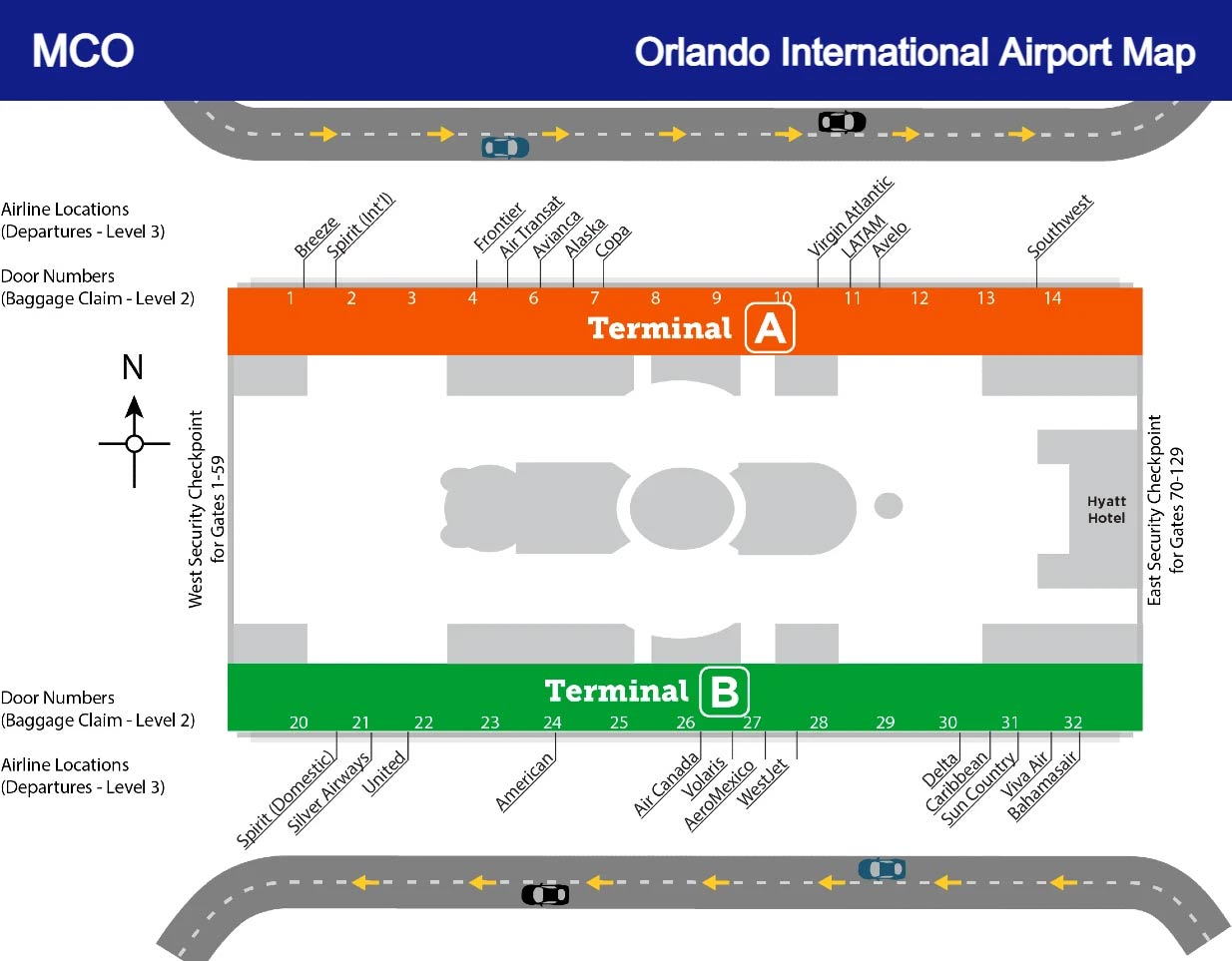 MCO

Orlando International Airport Map

Airline Locations
(Departures - Level 3)

Breeze
Spirit (Int'l)
Frontier
Air Transat
Avianca
Alaska
Copa
Virgin Atlantic
LATAM
Avelo
Southwest

Door Numbers
(Baggage Claim - Level 2)

1 2 3 4 6 7 8 9 10 11 12 13 14

Terminal A

N

West Security Checkpoint for Gates 1-59

Hyatt Hotel

East Security Checkpoint for Gates 70-129

Terminal B

Door Numbers
(Baggage Claim - Level 2)

20 21 22 23 24 25 26 27 28 29 30 31 32

Airline Locations
(Departures - Level 3)

Spirit (Domestic)
Silver Airways
United
American
Air Canada
Volaris
AeroMexico
WestJet
Delta
Caribbean
Sun Country
Viva Air
Bahamasair